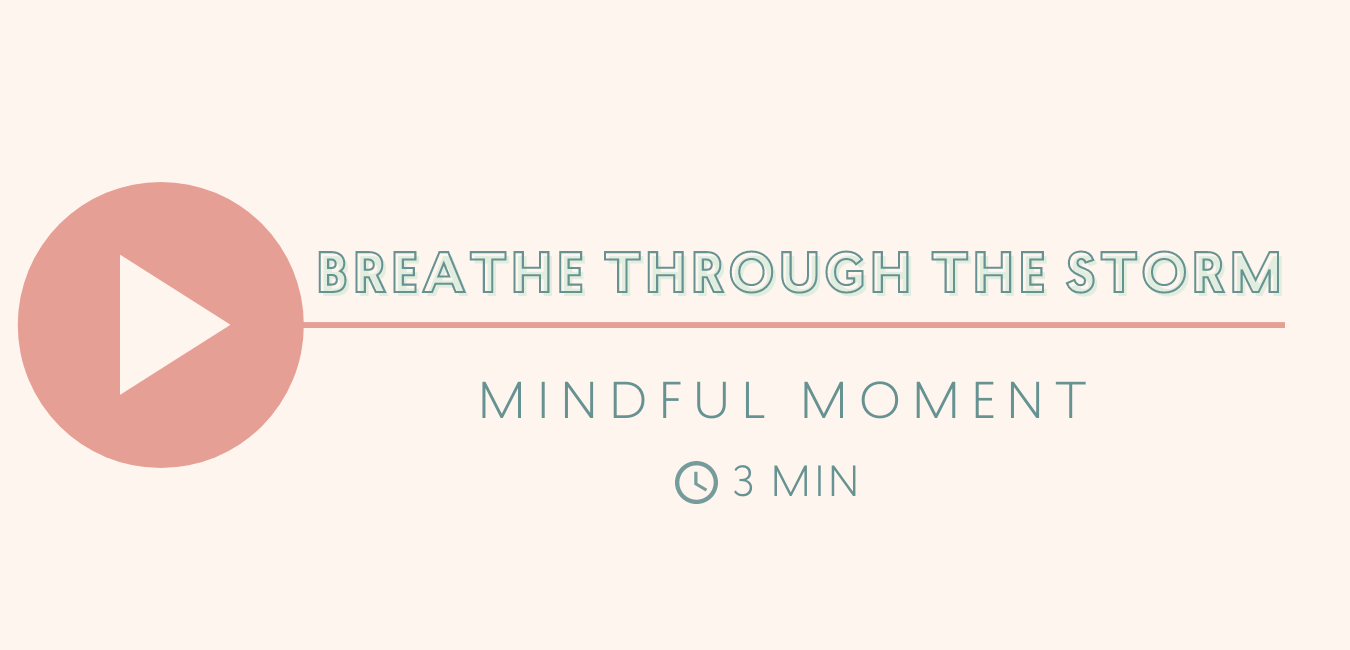 BREATHE THROUGH THE STORM

MINDFUL MOMENT

3 MIN